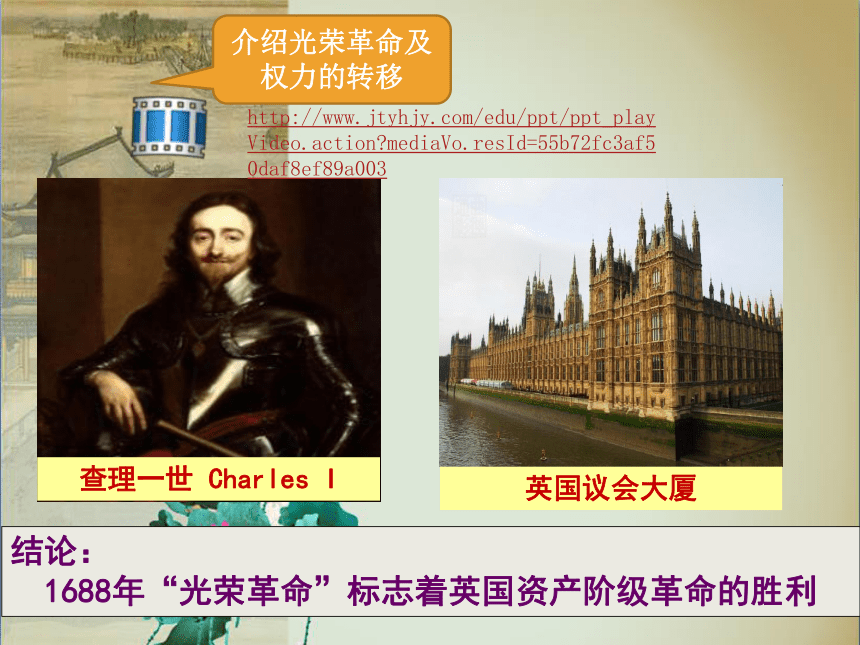 介绍光荣革命及权力的转移

http://www.jtyhjy.com/edu/ppt/ppt_playVideo.action?mediaVo.resId=55b72fc3af50daf8ef89a003

查理一世 Charles I

英国议会大厦

结论：
1688年“光荣革命”标志着英国资产阶级革命的胜利